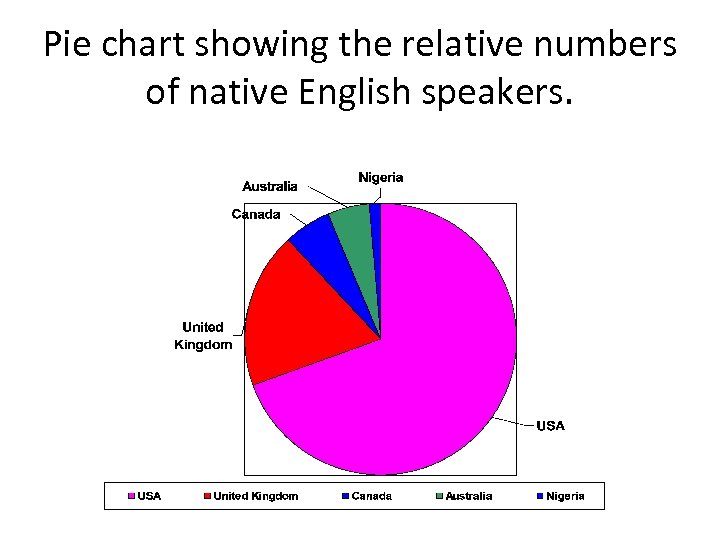 Pie chart showing the relative numbers of native English speakers.

Nigeria
Australia
Canada
United Kingdom
USA

USA
United Kingdom
Canada
Australia
Nigeria